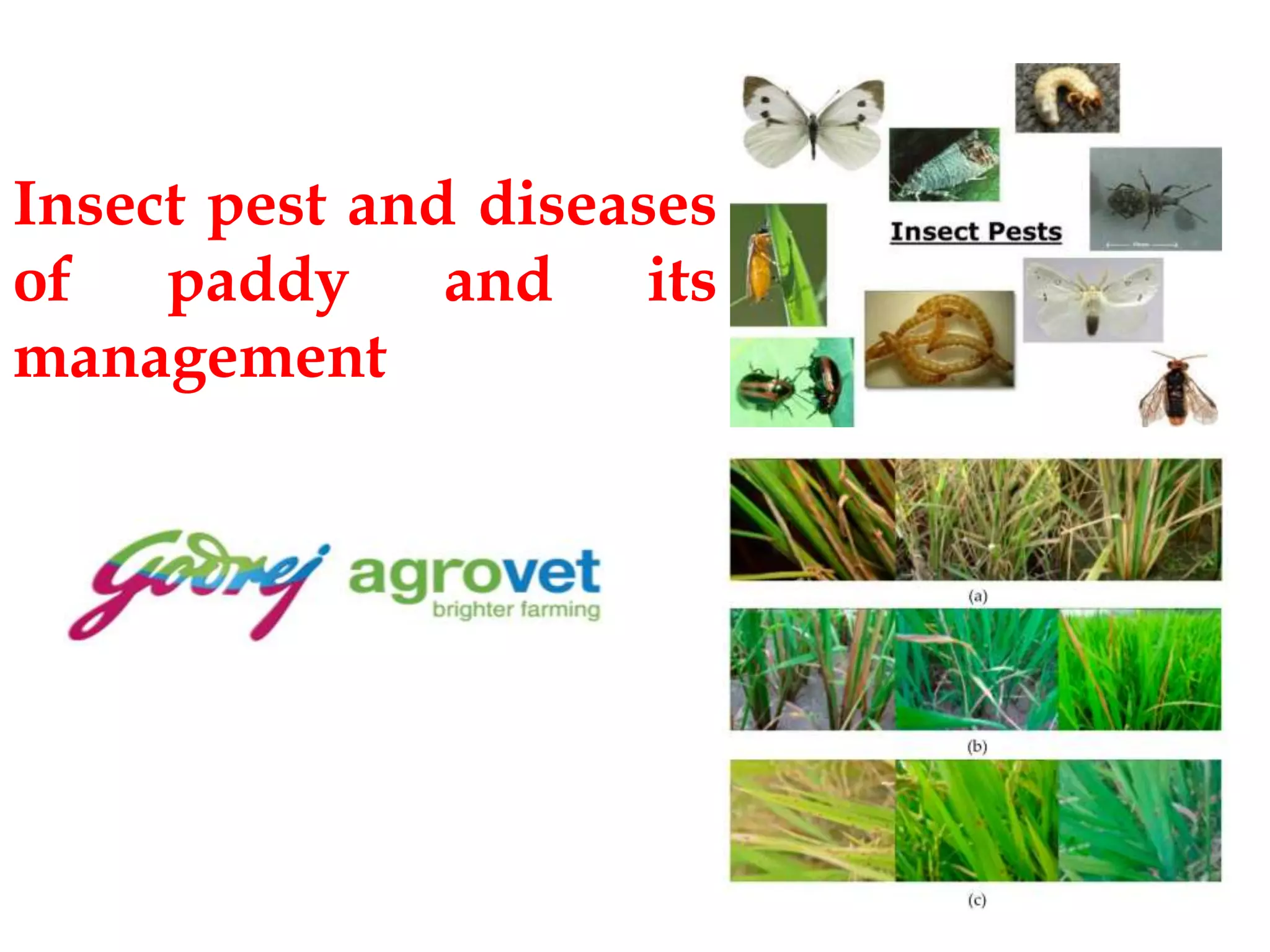 Insect pest and diseases of paddy and its management

Godrej agrovet
brighter farming

Insect Pests

(a)

(b)

(c)